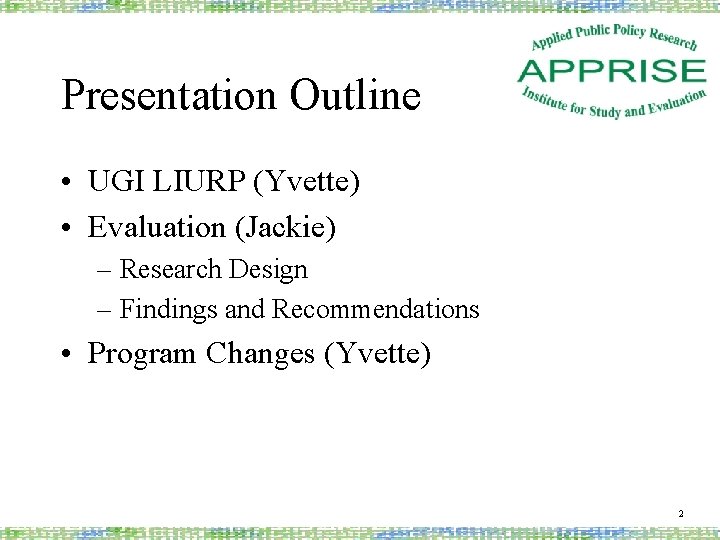 Applied Public Policy Research
APPRISE
Institute for Study and Evaluation

Presentation Outline

• UGI LIURP (Yvette)
• Evaluation (Jackie)
– Research Design
– Findings and Recommendations
• Program Changes (Yvette)

2